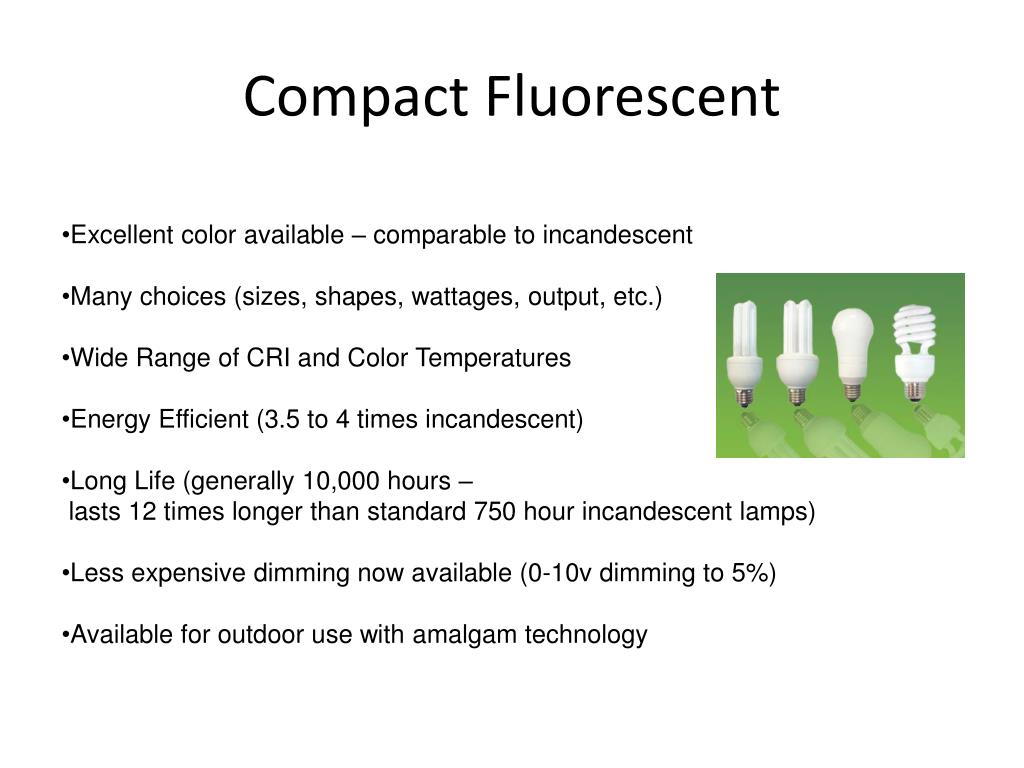 Compact Fluorescent

•Excellent color available – comparable to incandescent

•Many choices (sizes, shapes, wattages, output, etc.)

•Wide Range of CRI and Color Temperatures

•Energy Efficient (3.5 to 4 times incandescent)

•Long Life (generally 10,000 hours – lasts 12 times longer than standard 750 hour incandescent lamps)

•Less expensive dimming now available (0-10v dimming to 5%)

•Available for outdoor use with amalgam technology